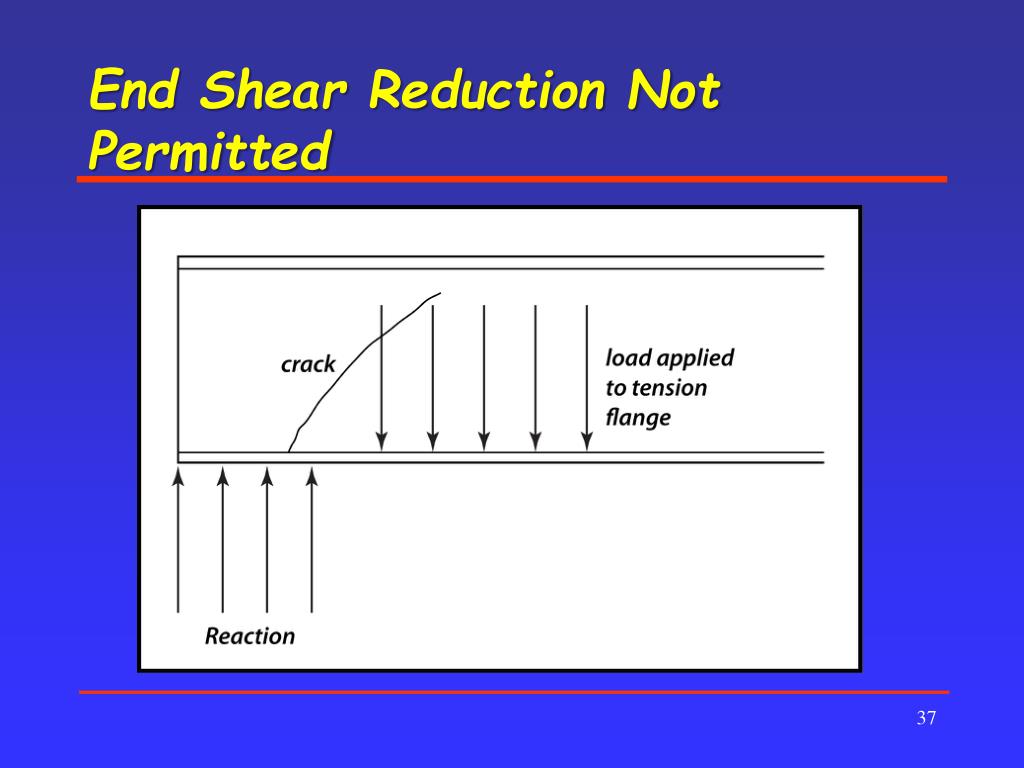 End Shear Reduction Not Permitted

crack

load applied to tension flange

Reaction

37